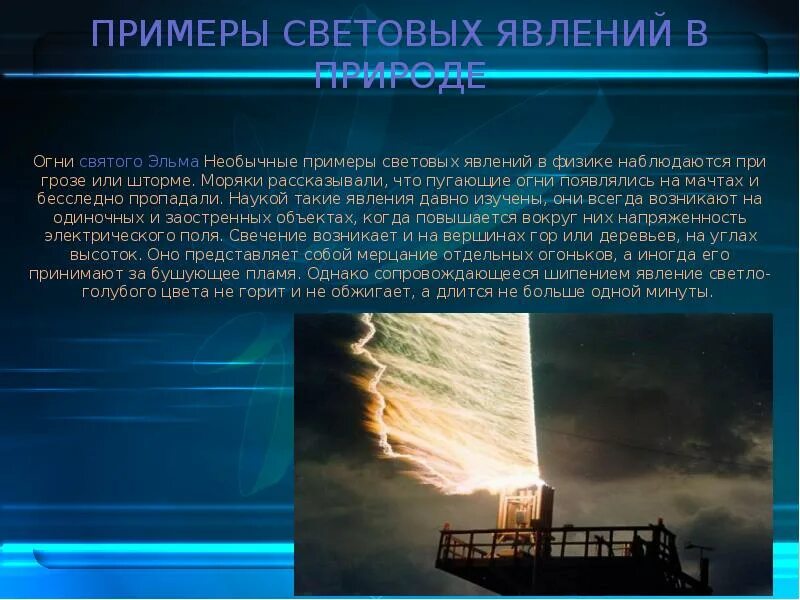 ПРИМЕРЫ СВЕТОВЫХ ЯВЛЕНИЙ В ПРИРОДЕ

Огни святого Эльма Необычные примеры световых явлений в физике наблюдаются при грозе или шторме. Моряки рассказывали, что пугающие огни появлялись на мачтах и бесследно пропадали. Наукой такие явления давно изучены, они всегда возникают на одиночных и заостренных объектах, когда повышается вокруг них напряженность электрического поля. Свечение возникает и на вершинах гор или деревьев, на углах высоток. Оно представляет собой мерцание отдельных огоньков, а иногда его принимают за бушующее пламя. Однако сопровождающееся шипением явление светло-голубого цвета не горит и не обжигает, а длится не больше одной минуты.